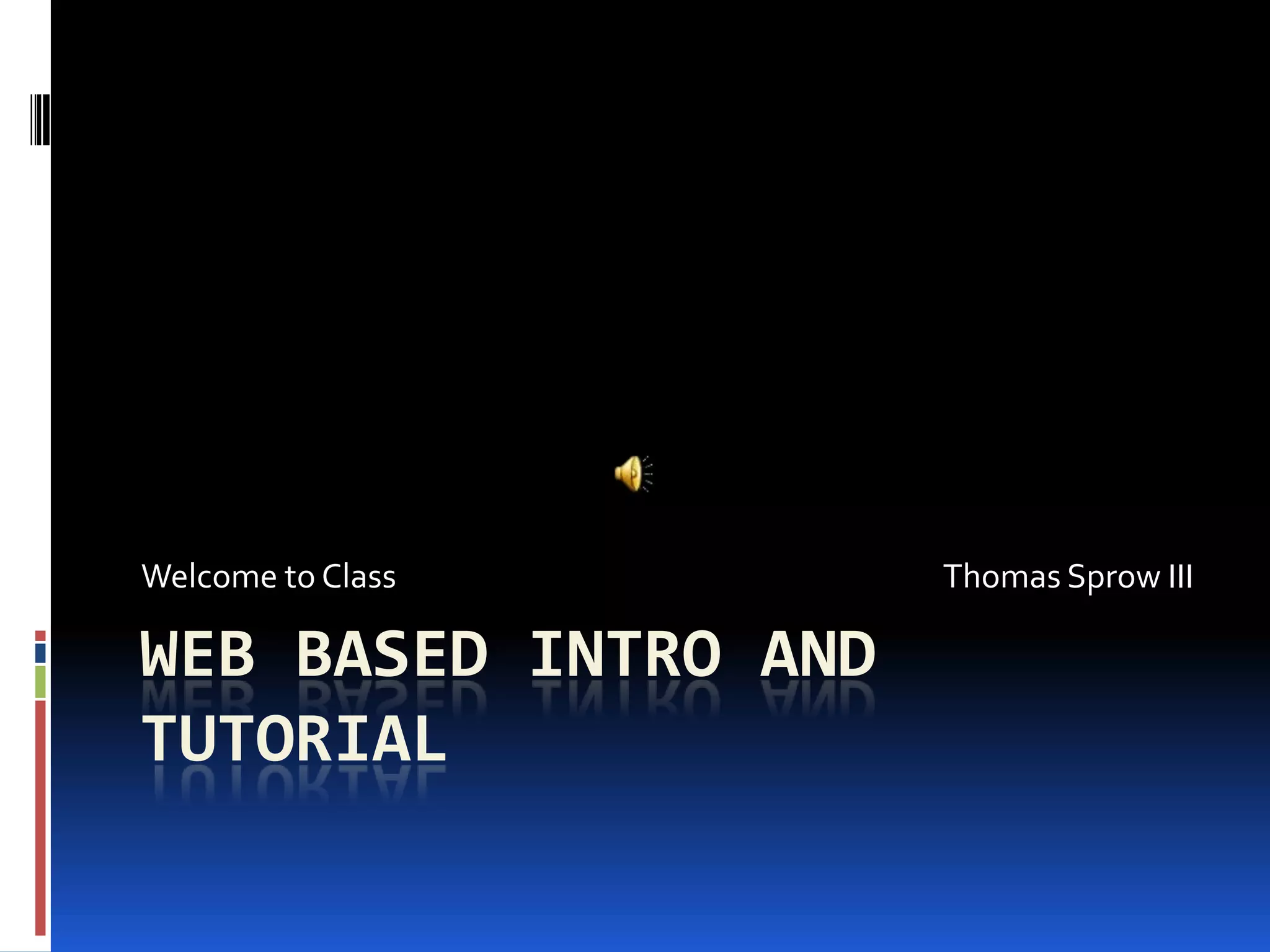 Welcome to Class

Thomas Sprow III

WEB BASED INTRO AND TUTORIAL